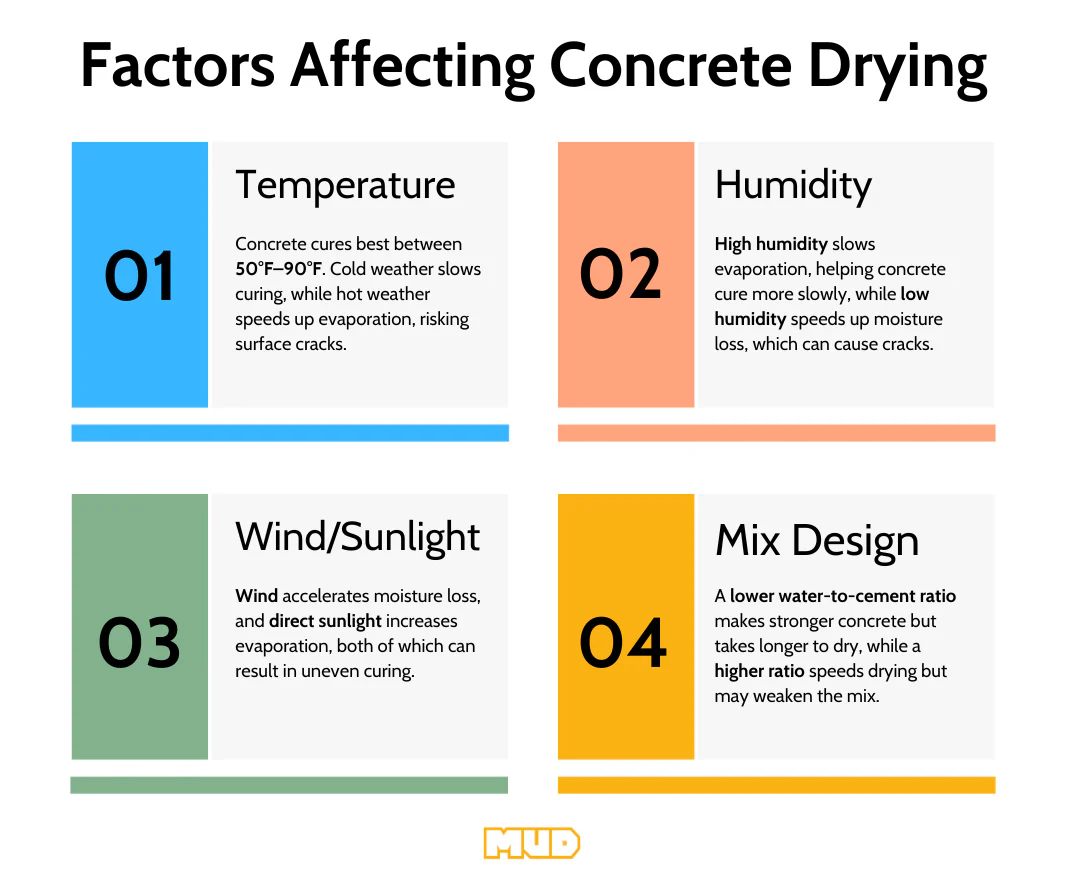 Factors Affecting Concrete Drying

01

Temperature

Concrete cures best between 50°F–90°F. Cold weather slows curing, while hot weather speeds up evaporation, risking surface cracks.

02

Humidity

High humidity slows evaporation, helping concrete cure more slowly, while low humidity speeds up moisture loss, which can cause cracks.

03

Wind/Sunlight

Wind accelerates moisture loss, and direct sunlight increases evaporation, both of which can result in uneven curing.

04

Mix Design

A lower water-to-cement ratio makes stronger concrete but takes longer to dry, while a higher ratio speeds drying but may weaken the mix.

MUD